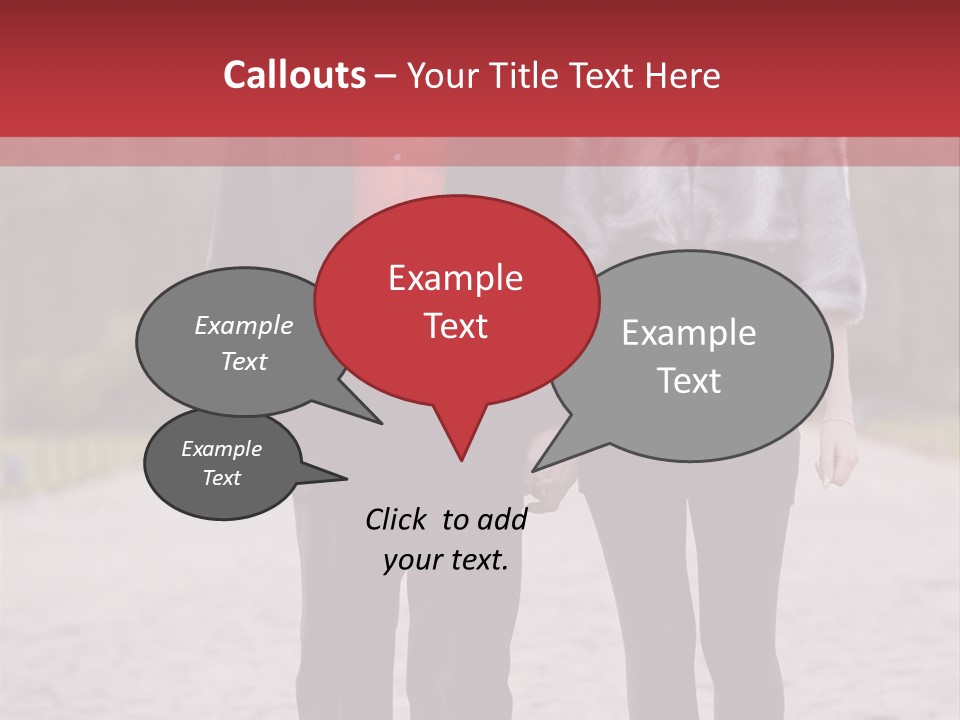 Callouts – Your Title Text Here

Example Text

Example Text

Example Text

Example Text

Click to add your text.